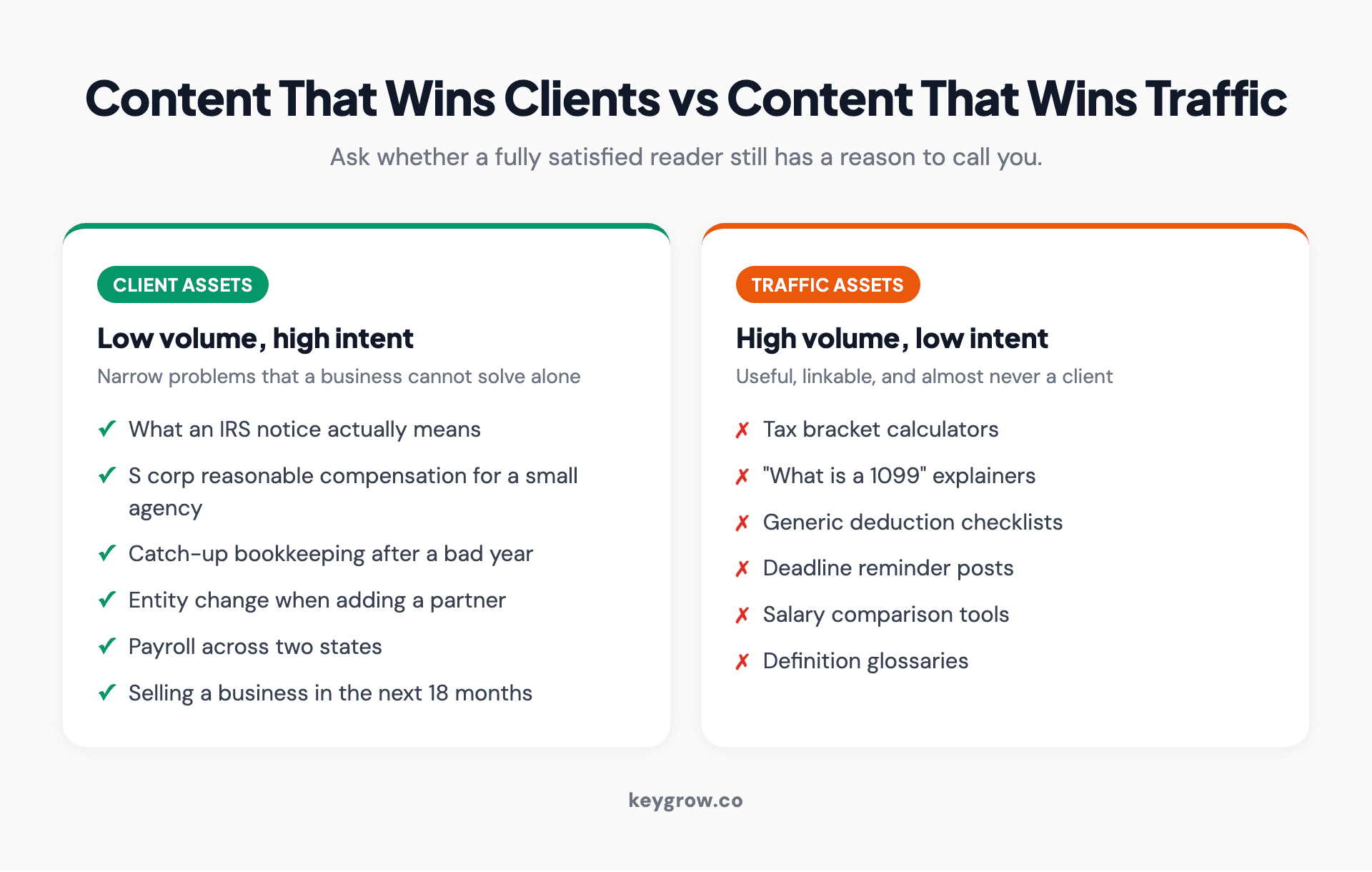 Content That Wins Clients vs Content That Wins Traffic

Ask whether a fully satisfied reader still has a reason to call you.

CLIENT ASSETS

Low volume, high intent

Narrow problems that a business cannot solve alone

✓ What an IRS notice actually means

✓ S corp reasonable compensation for a small agency

✓ Catch-up bookkeeping after a bad year

✓ Entity change when adding a partner

✓ Payroll across two states

✓ Selling a business in the next 18 months

TRAFFIC ASSETS

High volume, low intent

Useful, linkable, and almost never a client

✗ Tax bracket calculators

✗ "What is a 1099" explainers

✗ Generic deduction checklists

✗ Deadline reminder posts

✗ Salary comparison tools

✗ Definition glossaries

keygrow.co